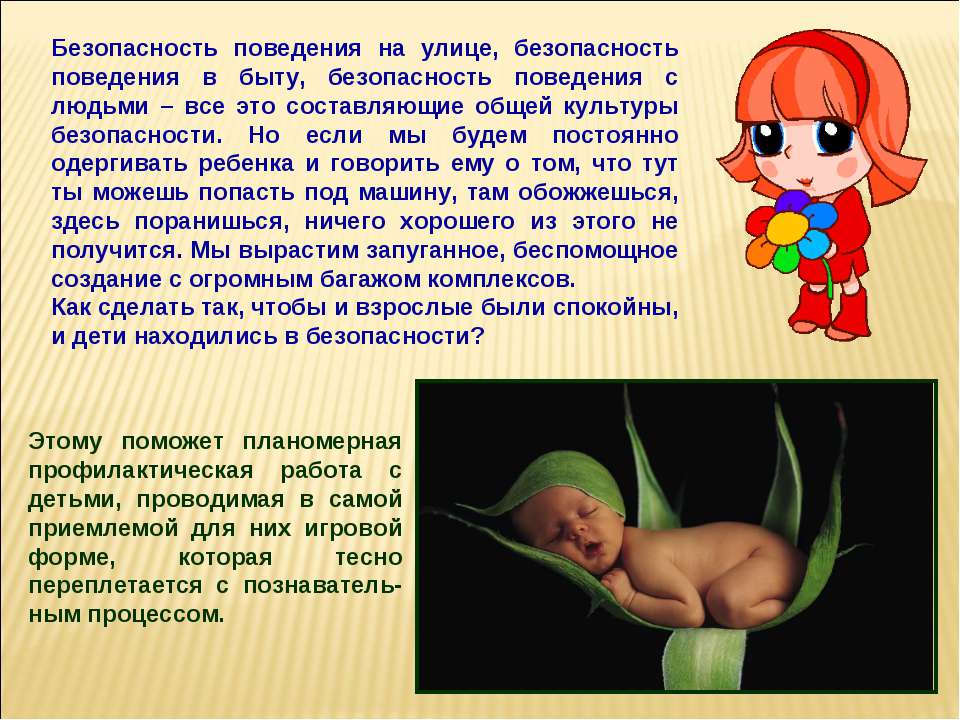 Безопасность поведения на улице, безопасность поведения в быту, безопасность поведения с людьми – все это составляющие общей культуры безопасности. Но если мы будем постоянно одергивать ребенка и говорить ему о том, что тут ты можешь попасть под машину, там обожжешься, здесь поранишься, ничего хорошего из этого не получится. Мы вырастим запуганное, беспомощное создание с огромным багажом комплексов.
Как сделать так, чтобы и взрослые были спокойны, и дети находились в безопасности?

Этому поможет планомерная профилактическая работа с детьми, проводимая в самой приемлемой для них игровой форме, которая тесно переплетается с познавательным процессом.